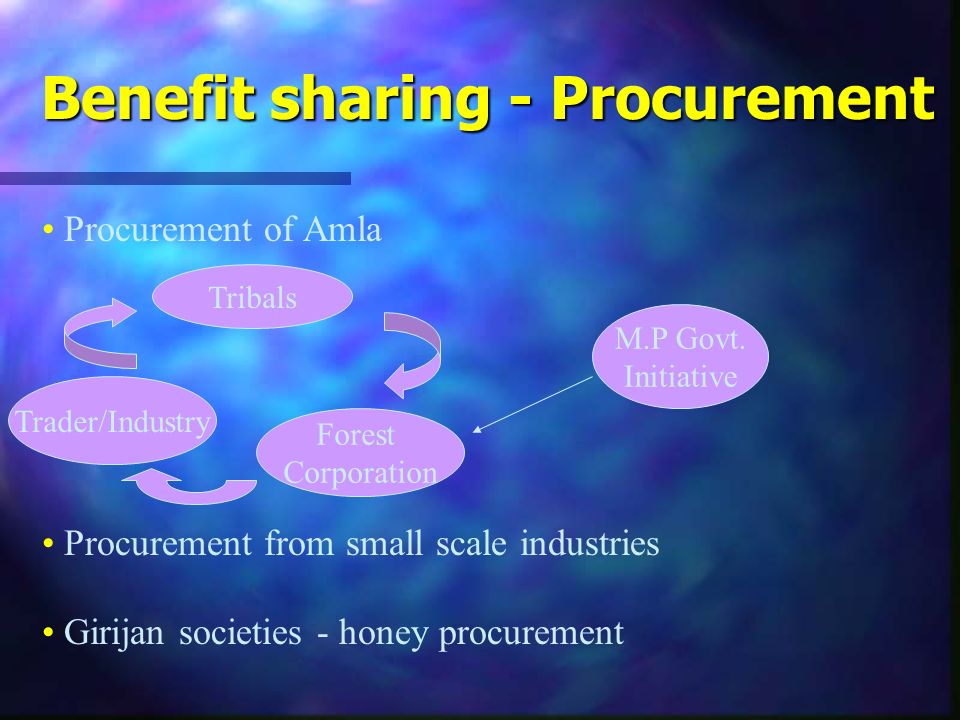 Benefit sharing - Procurement

• Procurement of Amla

Tribals

M.P Govt. Initiative

Trader/Industry

Forest Corporation

• Procurement from small scale industries

• Girijan societies - honey procurement